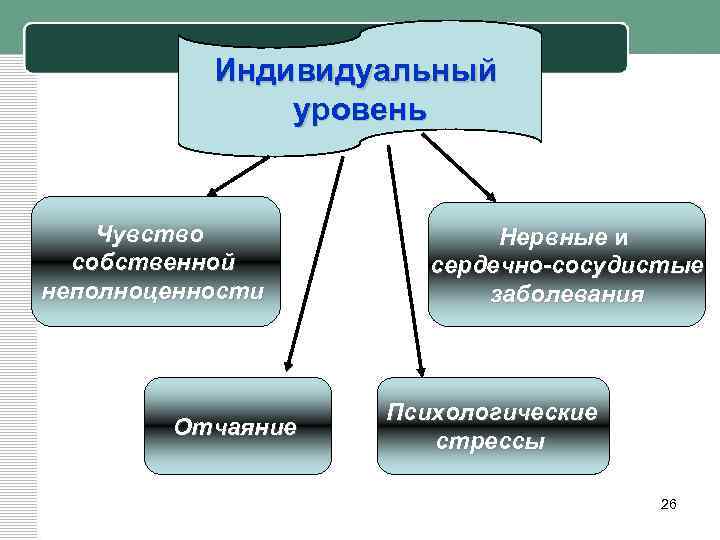 Индивидуальный уровень

Чувство собственной неполноценности

Нервные и сердечно-сосудистые заболевания

Отчаяние

Психологические стрессы

26